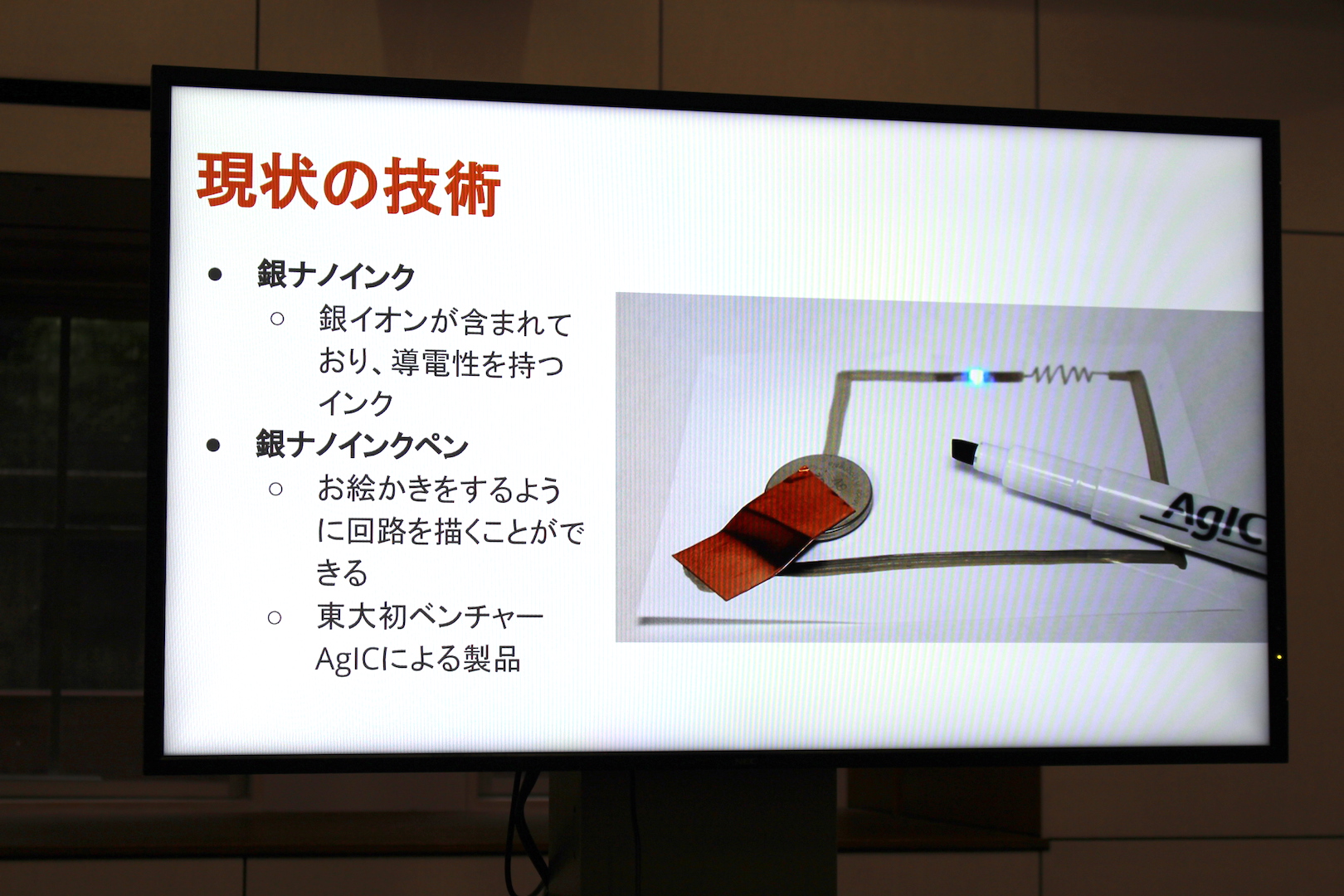 現状の技術

● 銀ナノインク
 ○ 銀イオンが含まれており、導電性を持つインク
● 銀ナノインクペン
 ○ お絵かきをするように回路を描くことができる
 ○ 東大初ベンチャーAgICによる製品

AgIC